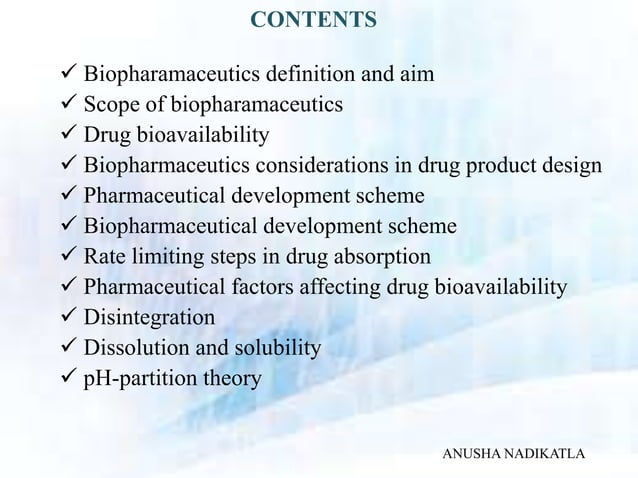 CONTENTS

✓ Biopharamaceutics definition and aim
✓ Scope of biopharamaceutics
✓ Drug bioavailability
✓ Biopharmaceutics considerations in drug product design
✓ Pharmaceutical development scheme
✓ Biopharmaceutical development scheme
✓ Rate limiting steps in drug absorption
✓ Pharmaceutical factors affecting drug bioavailability
✓ Disintegration
✓ Dissolution and solubility
✓ pH-partition theory

ANUSHA NADIKATLA